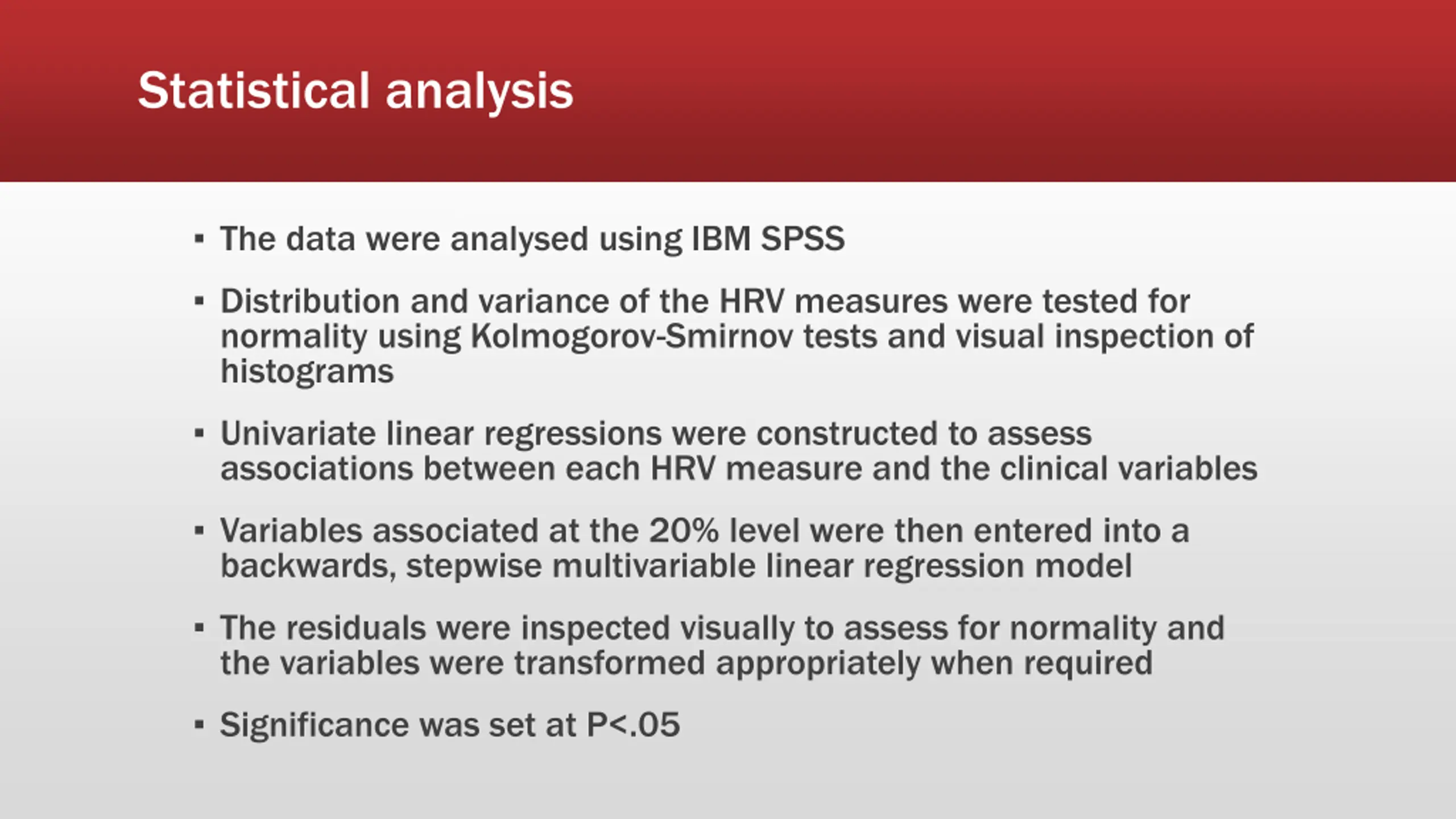 Statistical analysis

▪ The data were analysed using IBM SPSS

▪ Distribution and variance of the HRV measures were tested for normality using Kolmogorov-Smirnov tests and visual inspection of histograms

▪ Univariate linear regressions were constructed to assess associations between each HRV measure and the clinical variables

▪ Variables associated at the 20% level were then entered into a backwards, stepwise multivariable linear regression model

▪ The residuals were inspected visually to assess for normality and the variables were transformed appropriately when required

▪ Significance was set at P<.05